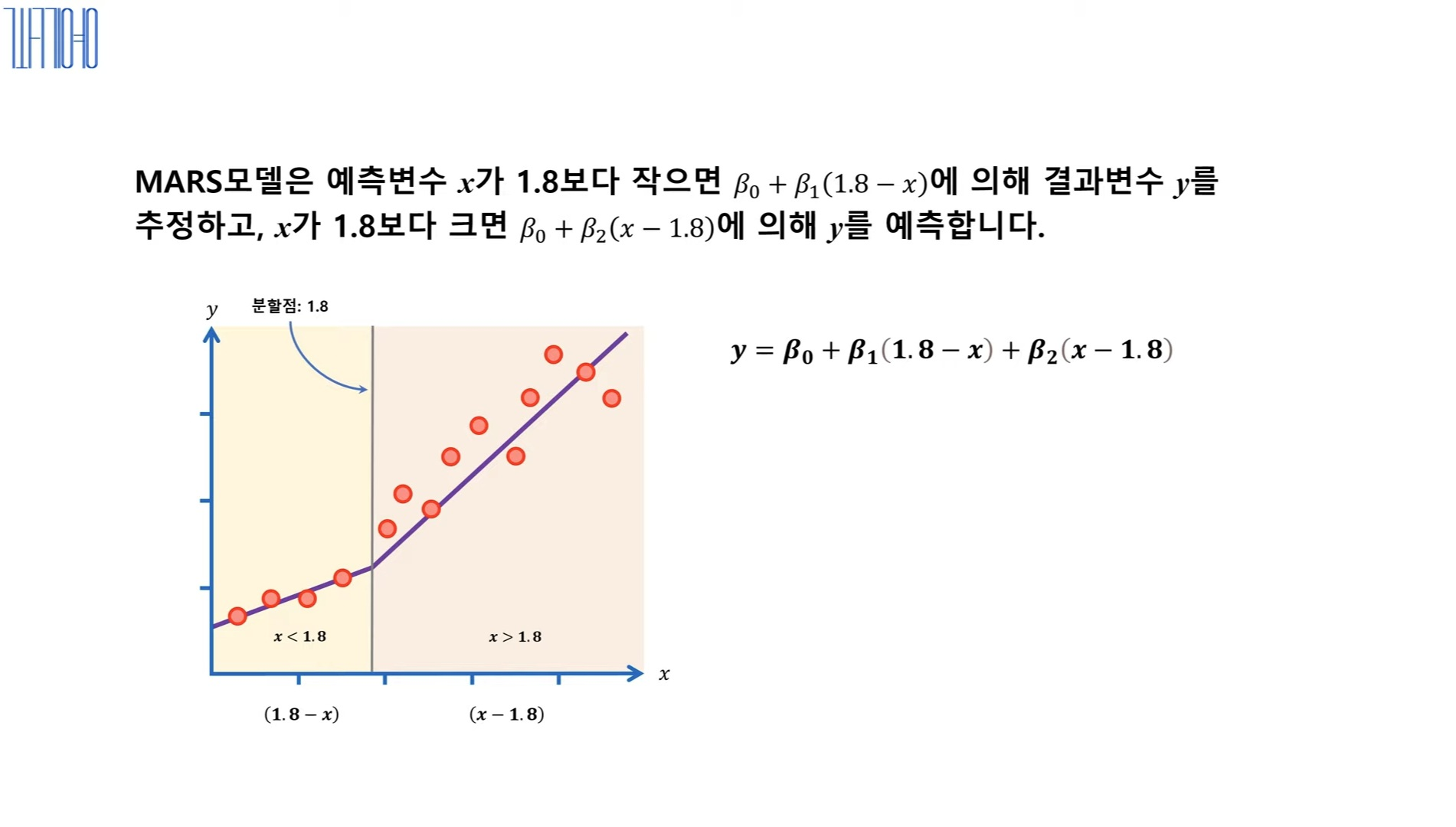 MARS모델은 예측변수 $x$가 1.8보다 작으면 $\beta_0 + \beta_1(1.8 - x)$에 의해 결과변수 $y$를 추정하고, $x$가 1.8보다 크면 $\beta_0 + \beta_2(x - 1.8)$에 의해 $y$를 예측합니다.

$y$

분할점: 1.8

$x < 1.8$

$x > 1.8$

$x$

$(1.8 - x)$

$(x - 1.8)$

$y = \beta_0 + \beta_1(1.8 - x) + \beta_2(x - 1.8)$